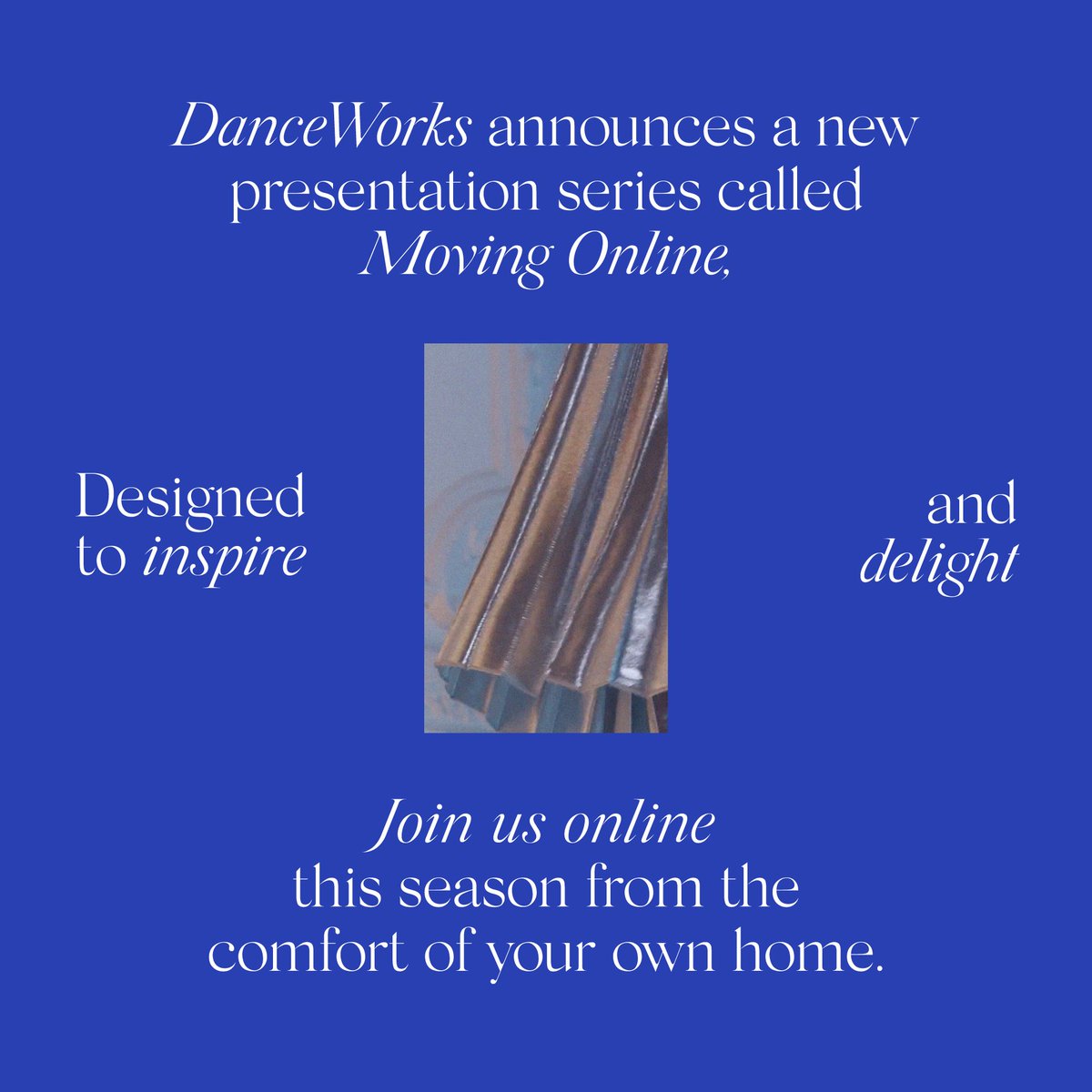 DanceWorks announces a new presentation series called Moving Online,

Designed to inspire

and delight

Join us online this season from the comfort of your own home.